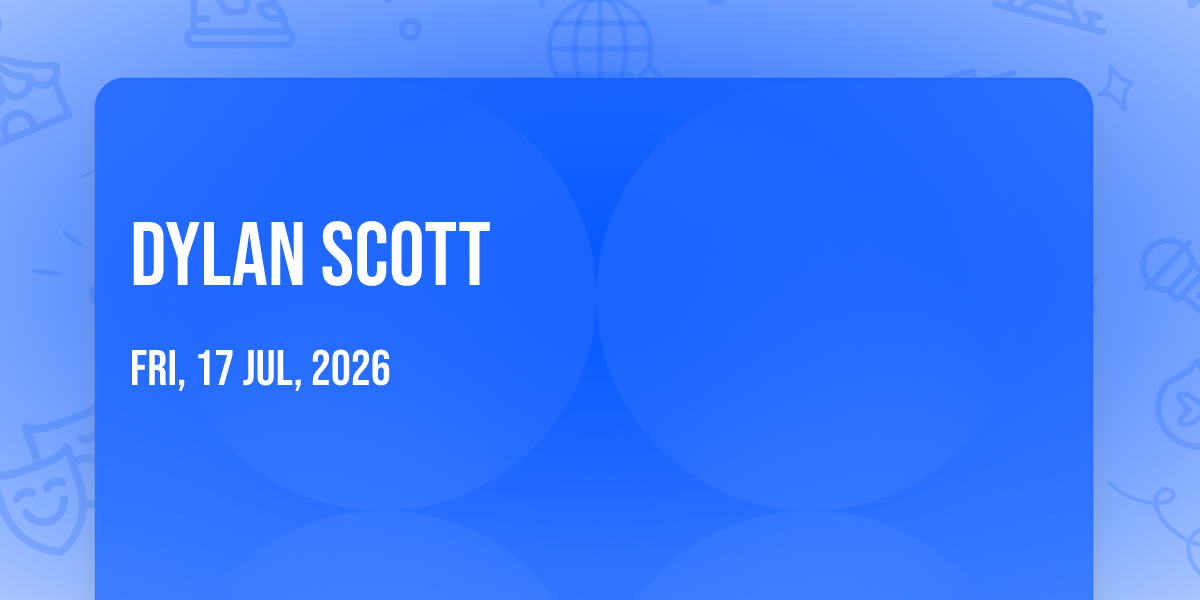 DYLAN SCOTT

FRI, 17 JUL, 2026